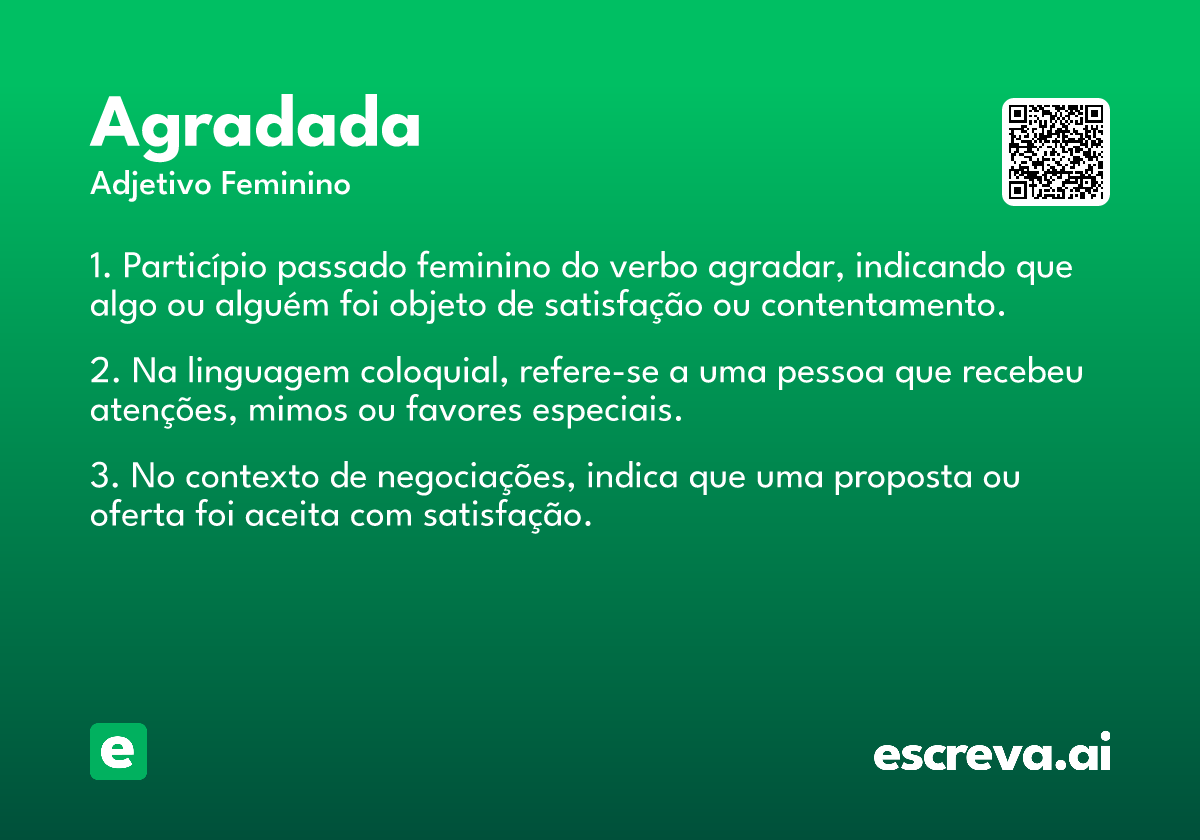 Agradada
Adjetivo Feminino

1. Particípio passado feminino do verbo agradar, indicando que algo ou alguém foi objeto de satisfação ou contentamento.

2. Na linguagem coloquial, refere-se a uma pessoa que recebeu atenções, mimos ou favores especiais.

3. No contexto de negociações, indica que uma proposta ou oferta foi aceita com satisfação.

e

escreva.ai